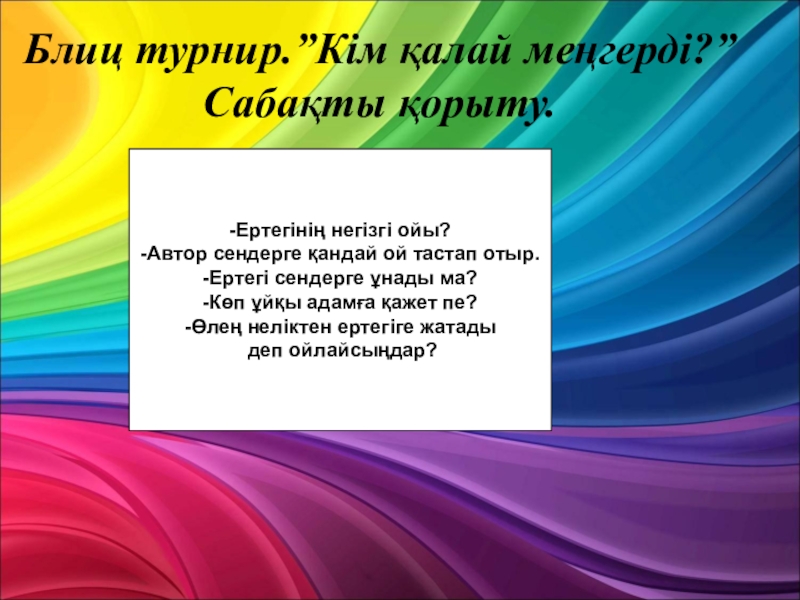 Блиц турнир.”Кім қалай меңгерді?”
Сабақты қорыту.

-Ертегінің негізгі ойы?
-Автор сендерге қандай ой тастап отыр.
-Ертегі сендерге ұнады ма?
-Көп ұйқы адамға қажет пе?
-Өлең неліктен ертегіге жатады деп ойлайсыңдар?